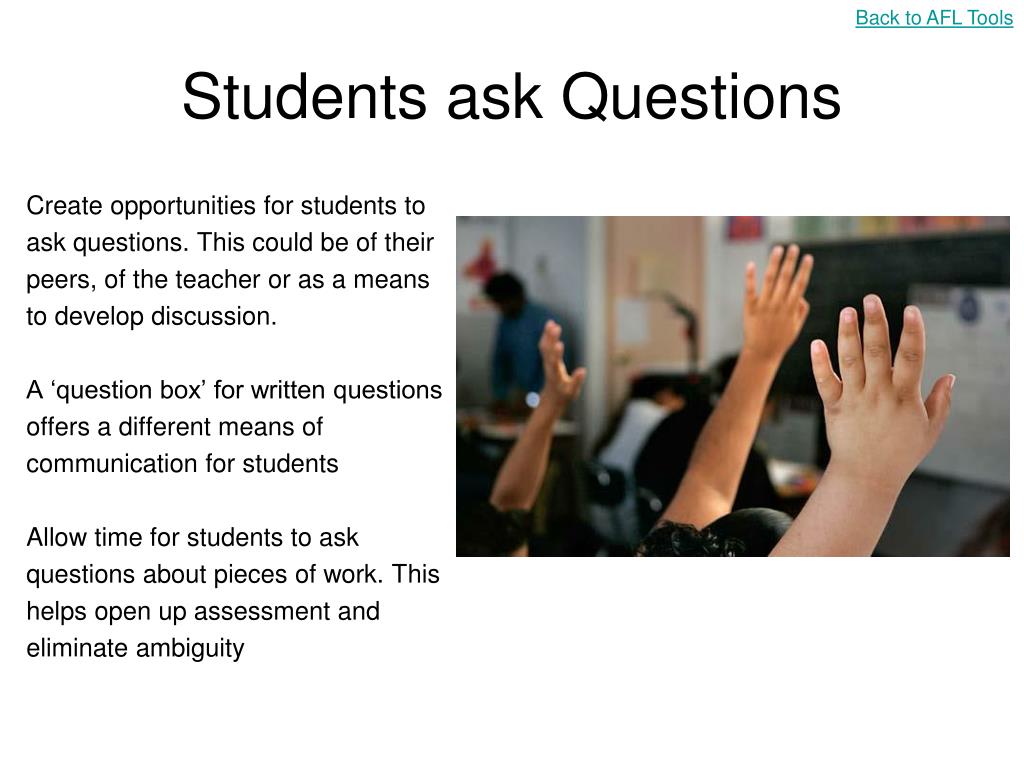 Back to AFL Tools

Students ask Questions

Create opportunities for students to ask questions. This could be of their peers, of the teacher or as a means to develop discussion.

A ‘question box’ for written questions offers a different means of communication for students

Allow time for students to ask questions about pieces of work. This helps open up assessment and eliminate ambiguity